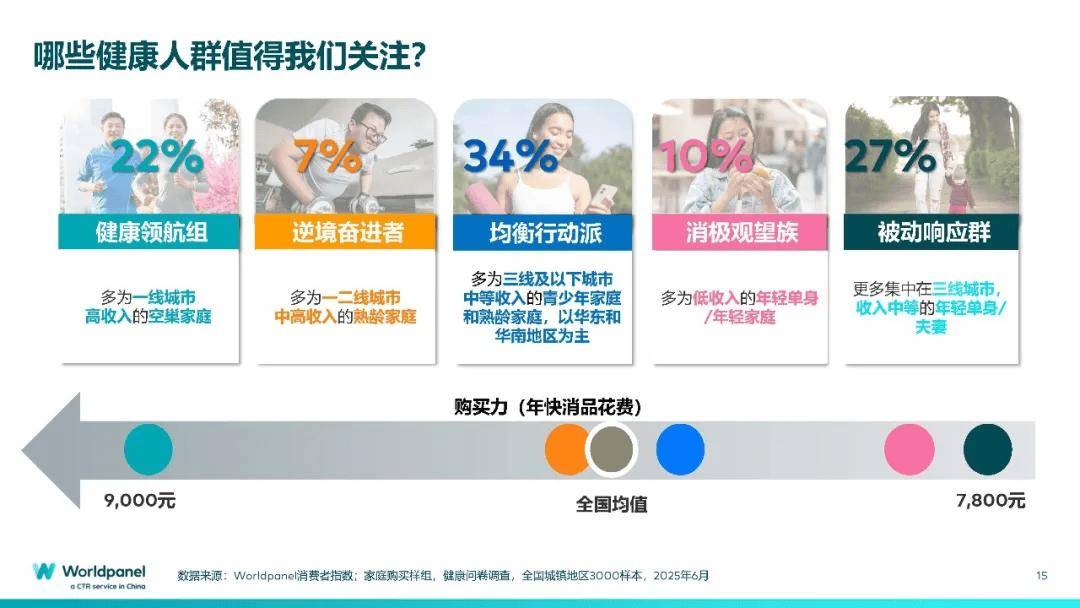 哪些健康人群值得我们关注？

22%
健康领航组
多为一线城市高收入的空巢家庭

7%
逆境奋进者
多为一二线城市中高收入的熟龄家庭

34%
均衡行动派
多为三线及以下城市中等收入的青少年家庭和熟龄家庭，以华东和华南地区为主

10%
消极观望族
多为低收入的年轻单身/年轻家庭

27%
被动响应群
更多集中在三线城市，收入中等的年轻单身/夫妻

购买力（年快消品花费）

9,000元

全国均值

7,800元

Worldpanel
a CTR service in China

数据来源：Worldpanel消费者指数；家庭购买样组，健康问卷调查，全国城镇地区3000样本，2025年6月

15